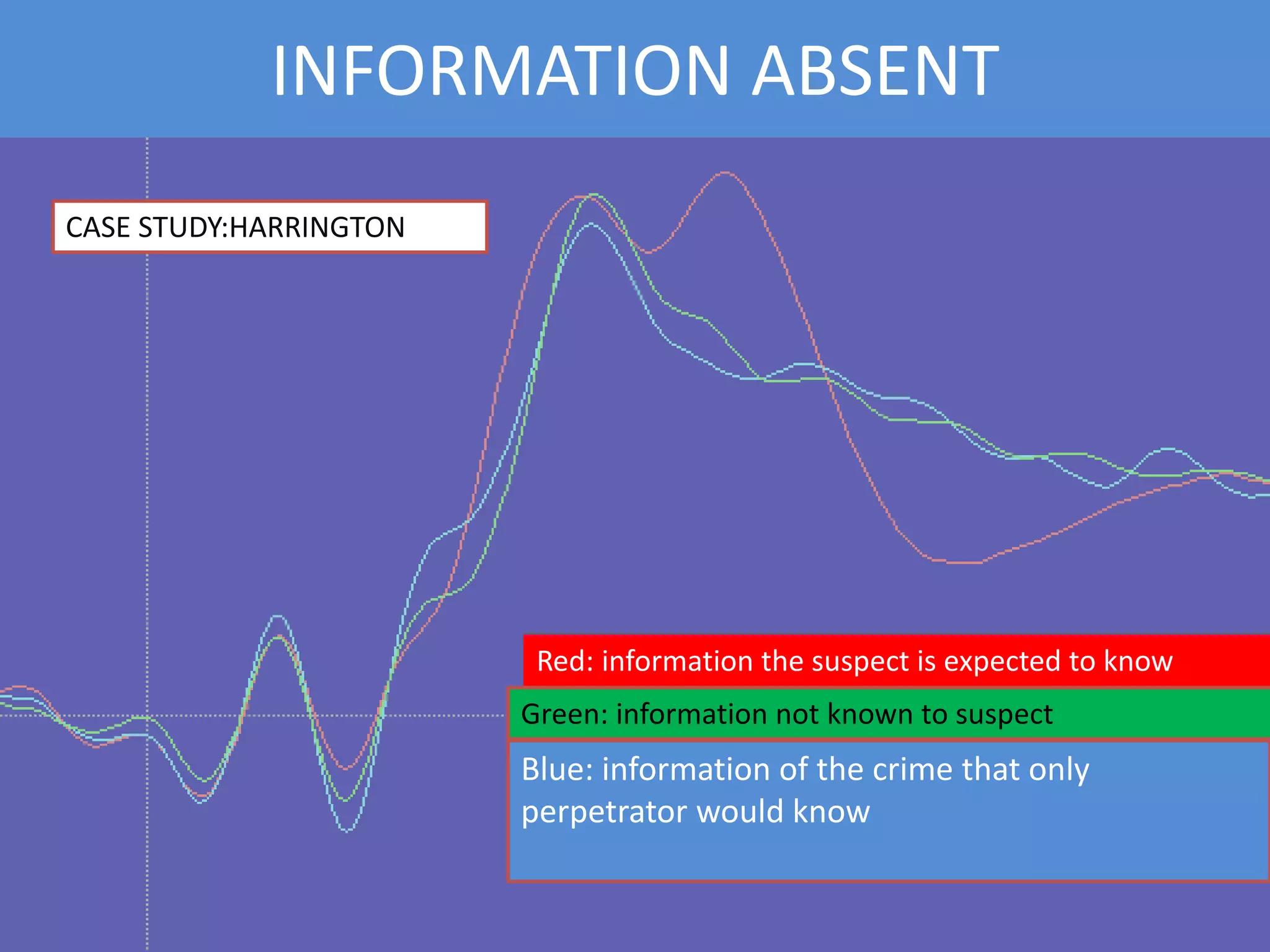 INFORMATION ABSENT

CASE STUDY:HARRINGTON

Red: information the suspect is expected to know

Green: information not known to suspect

Blue: information of the crime that only perpetrator would know